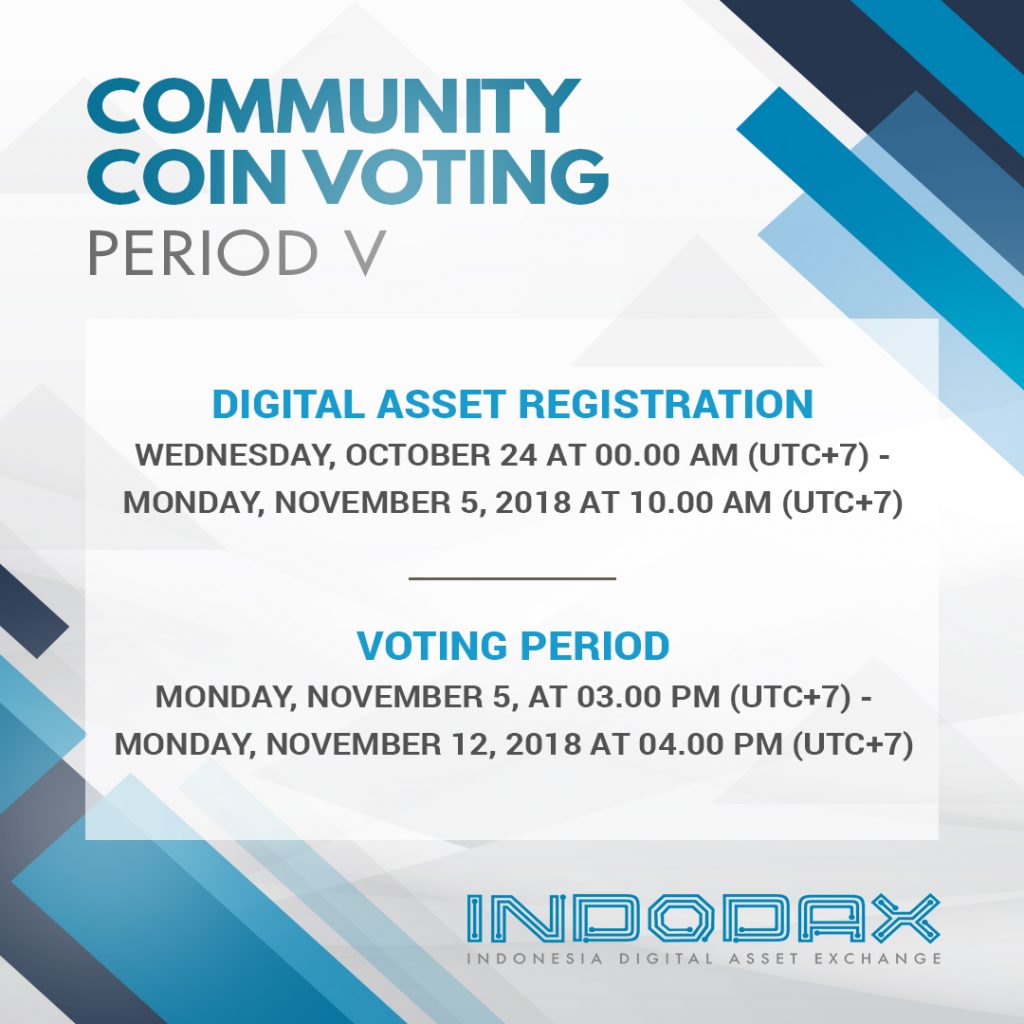 COMMUNITY COIN VOTING
PERIOD V

DIGITAL ASSET REGISTRATION
WEDNESDAY, OCTOBER 24 AT 00.00 AM (UTC+7) - MONDAY, NOVEMBER 5, 2018 AT 10.00 AM (UTC+7)

VOTING PERIOD
MONDAY, NOVEMBER 5, AT 03.00 PM (UTC+7) - MONDAY, NOVEMBER 12, 2018 AT 04.00 PM (UTC+7)

INDODAX
INDONESIA DIGITAL ASSET EXCHANGE